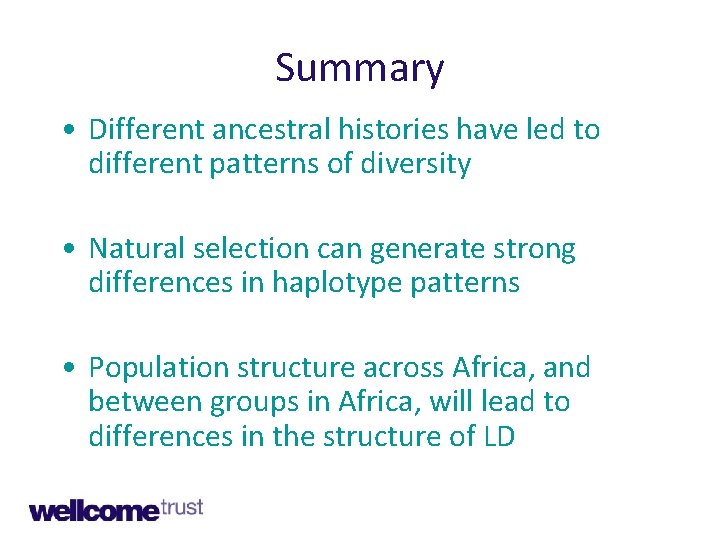 Summary

• Different ancestral histories have led to different patterns of diversity

• Natural selection can generate strong differences in haplotype patterns

• Population structure across Africa, and between groups in Africa, will lead to differences in the structure of LD

wellcome trust